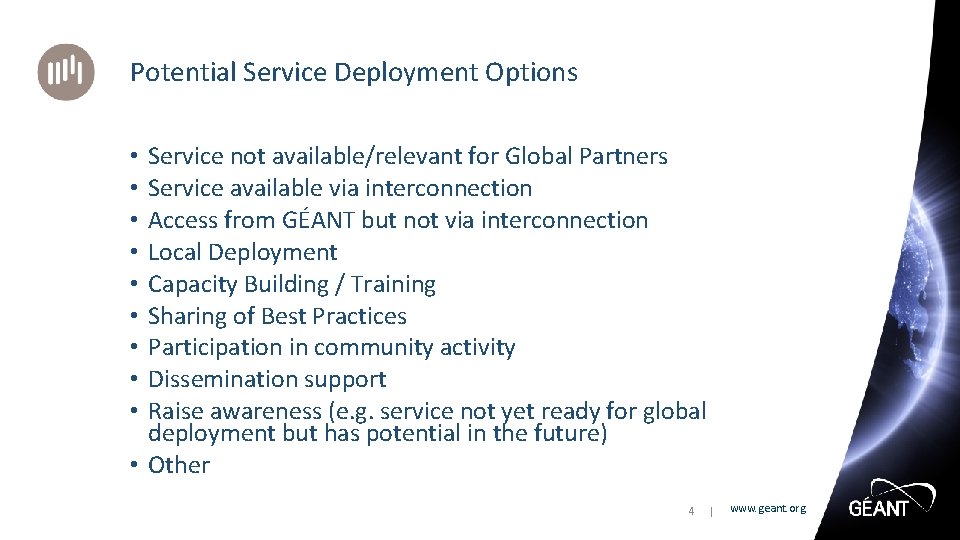 Potential Service Deployment Options

• Service not available/relevant for Global Partners
• Service available via interconnection
• Access from GÉANT but not via interconnection
• Local Deployment
• Capacity Building / Training
• Sharing of Best Practices
• Participation in community activity
• Dissemination support
• Raise awareness (e.g. service not yet ready for global deployment but has potential in the future)
• Other

4 | www.geant.org

GÉANT